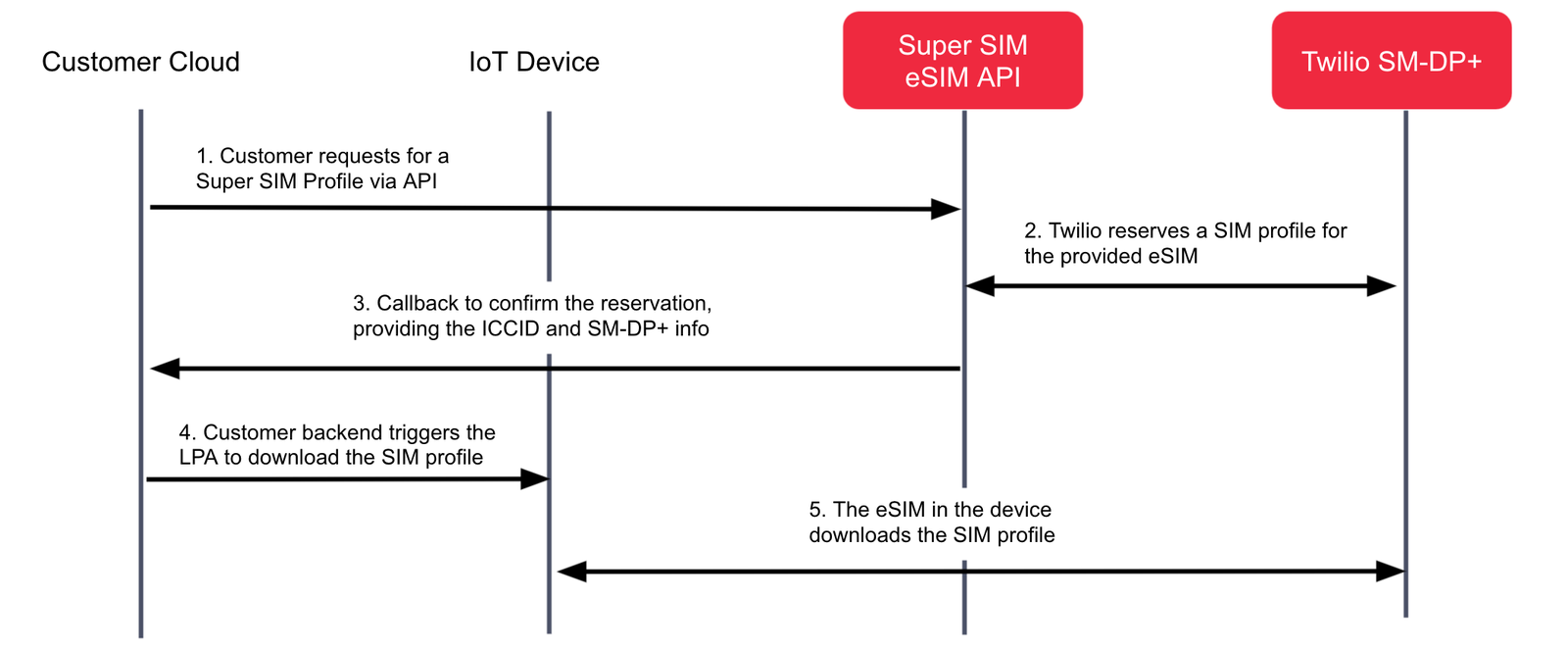 Customer Cloud

IoT Device

Super SIM
eSIM API

Twilio SM-DP+

1. Customer requests for a Super SIM Profile via API

2. Twilio reserves a SIM profile for the provided eSIM

3. Callback to confirm the reservation, providing the ICCID and SM-DP+ info

4. Customer backend triggers the LPA to download the SIM profile

5. The eSIM in the device downloads the SIM profile